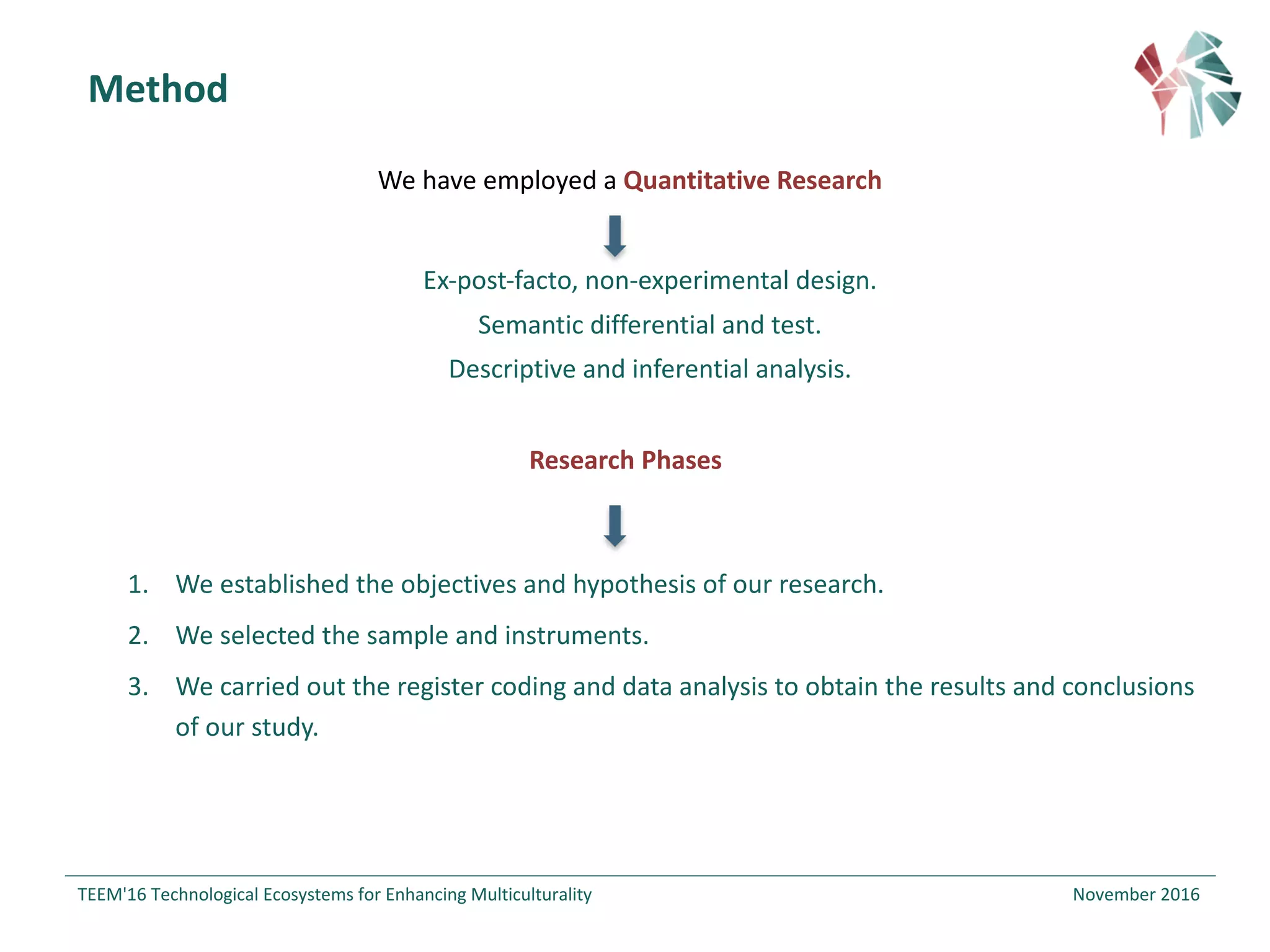 Method

We have employed a Quantitative Research

Ex-post-facto, non-experimental design.

Semantic differential and test.

Descriptive and inferential analysis.

Research Phases

1. We established the objectives and hypothesis of our research.
2. We selected the sample and instruments.
3. We carried out the register coding and data analysis to obtain the results and conclusions of our study.

TEEM'16 Technological Ecosystems for Enhancing Multiculturality

November 2016